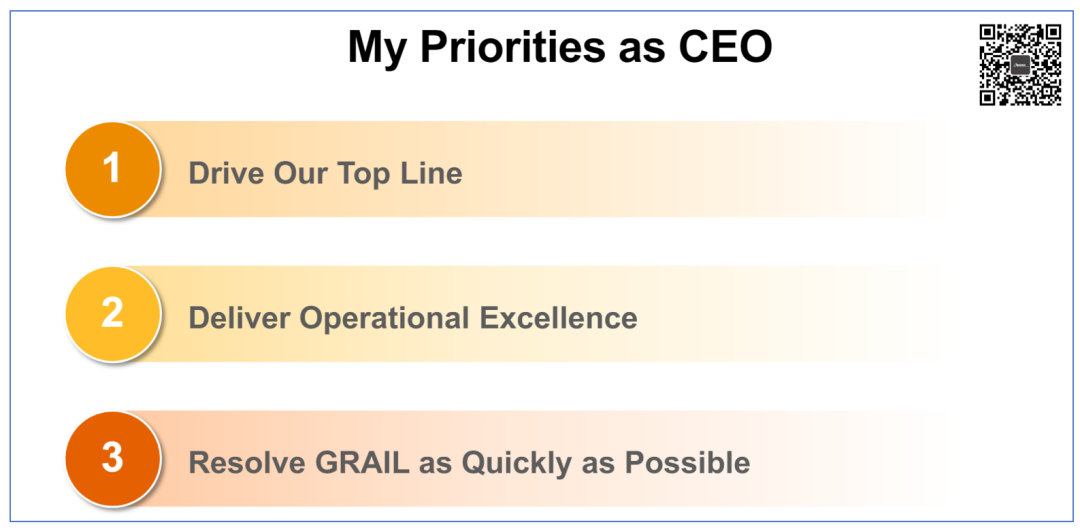 My Priorities as CEO

1 Drive Our Top Line

2 Deliver Operational Excellence

3 Resolve GRAIL as Quickly as Possible